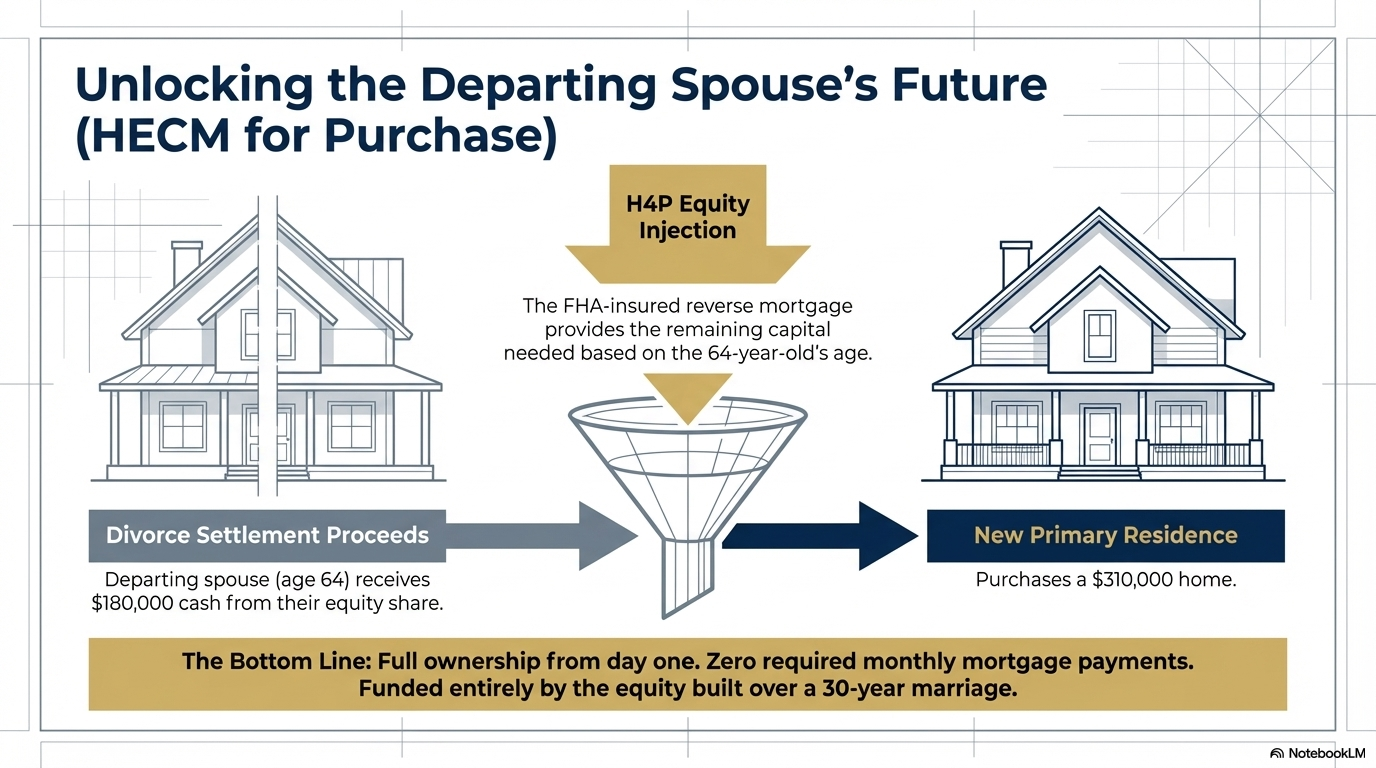 Unlocking the Departing Spouse's Future (HECM for Purchase)

H4P Equity Injection

The FHA-insured reverse mortgage provides the remaining capital needed based on the 64-year-old's age.

Divorce Settlement Proceeds

Departing spouse (age 64) receives $180,000 cash from their equity share.

New Primary Residence

Purchases a $310,000 home.

The Bottom Line: Full ownership from day one. Zero required monthly mortgage payments. Funded entirely by the equity built over a 30-year marriage.

NotebookLM